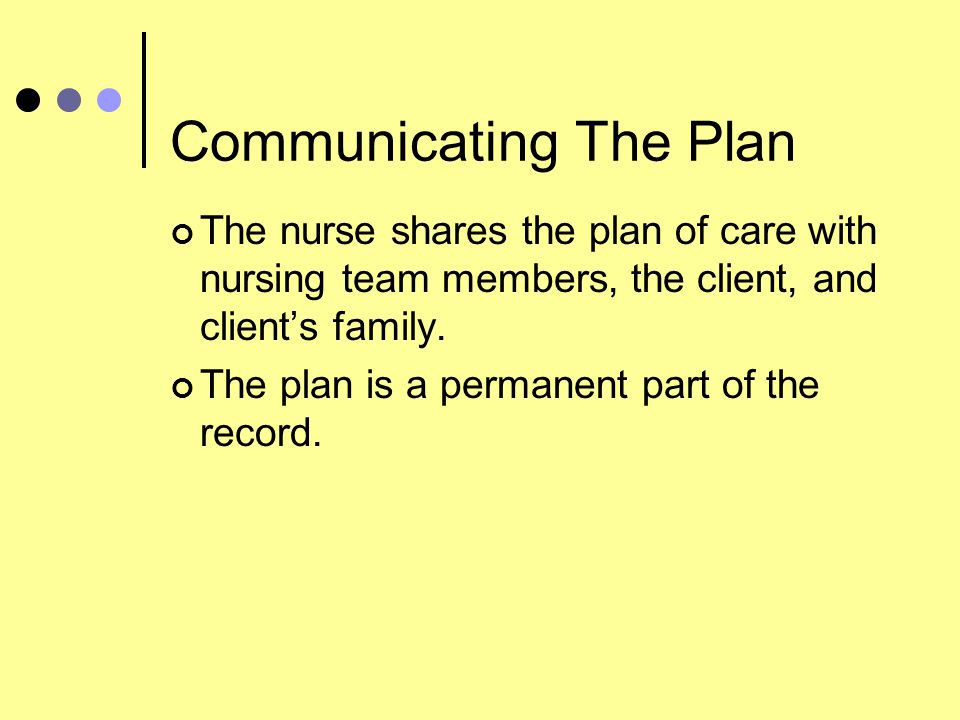 Communicating The Plan

The nurse shares the plan of care with nursing team members, the client, and client’s family.

The plan is a permanent part of the record.